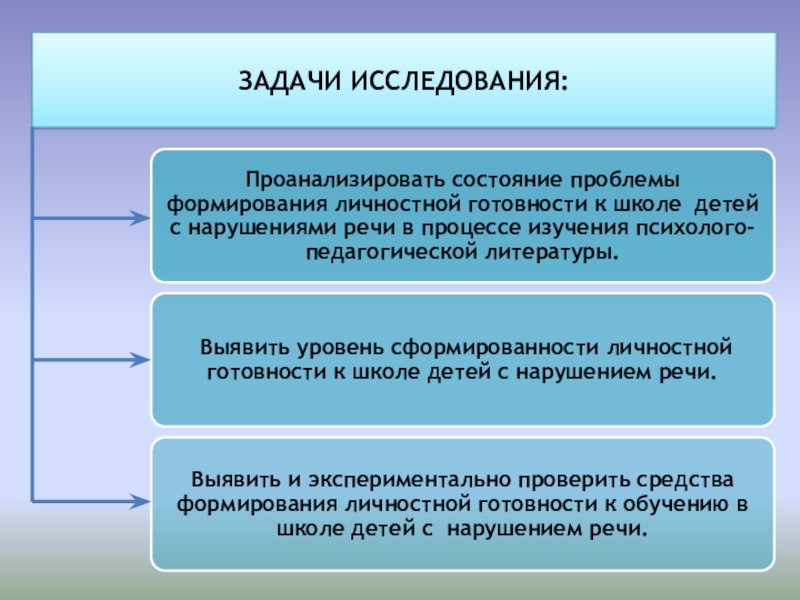 ЗАДАЧИ ИССЛЕДОВАНИЯ:

Проанализировать состояние проблемы формирования личностной готовности к школе детей с нарушениями речи в процессе изучения психолого-педагогической литературы.

Выявить уровень сформированности личностной готовности к школе детей с нарушением речи.

Выявить и экспериментально проверить средства формирования личностной готовности к обучению в школе детей с нарушением речи.